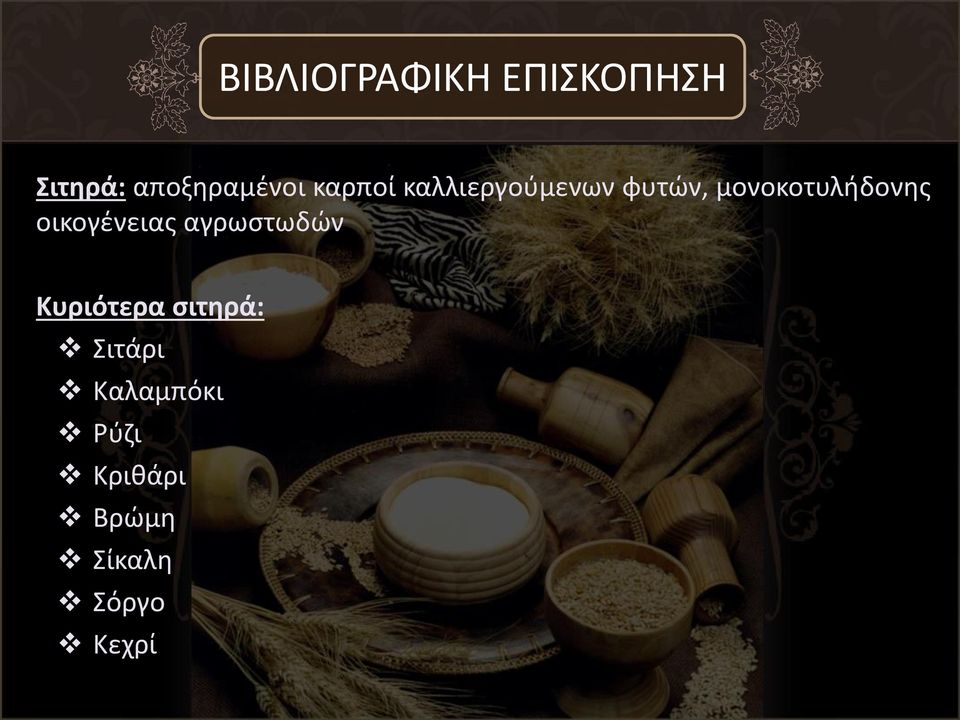 ΒΙΒΛΙΟΓΡΑΦΙΚΗ ΕΠΙΣΚΟΠΗΣΗ

Σιτηρά: αποξηραμένοι καρποί καλλιεργούμενων φυτών, μονοκοτυλήδονης οικογένειας αγρωστωδών

Κυριότερα σιτηρά:
❖ Σιτάρι
❖ Καλαμπόκι
❖ Ρύζι
❖ Κριθάρι
❖ Βρώμη
❖ Σίκαλη
❖ Σόργο
❖ Κεχρί